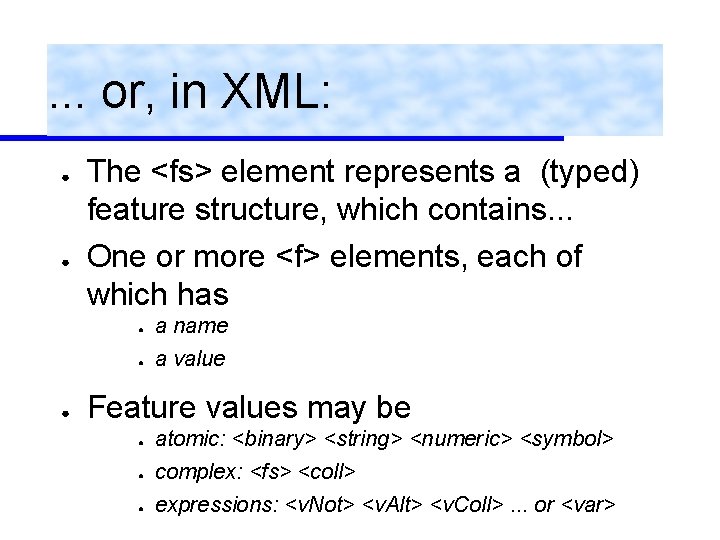 ... or, in XML:

- The <fs> element represents a (typed) feature structure, which contains...
- One or more <f> elements, each of which has
  - a name
  - a value
- Feature values may be
  - atomic: <binary> <string> <numeric> <symbol>
  - complex: <fs> <coll>
  - expressions: <vNot> <vAlt> <vColl> ... or <var>